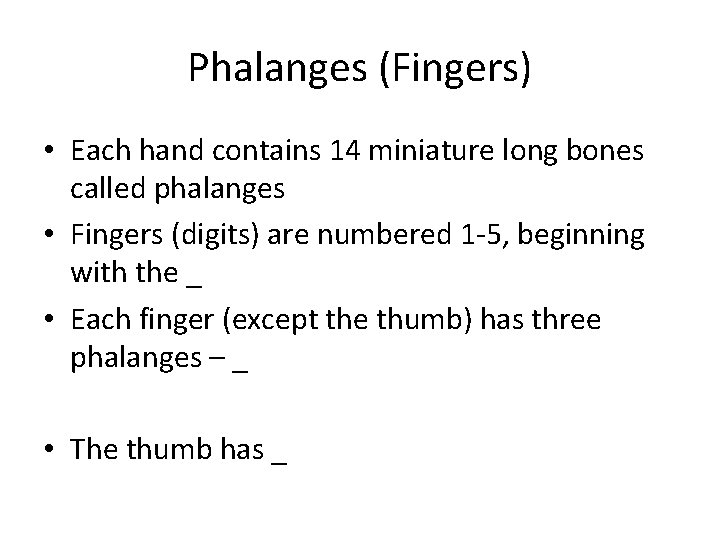 Phalanges (Fingers)

• Each hand contains 14 miniature long bones called phalanges
• Fingers (digits) are numbered 1-5, beginning with the _
• Each finger (except the thumb) has three phalanges – _

• The thumb has _